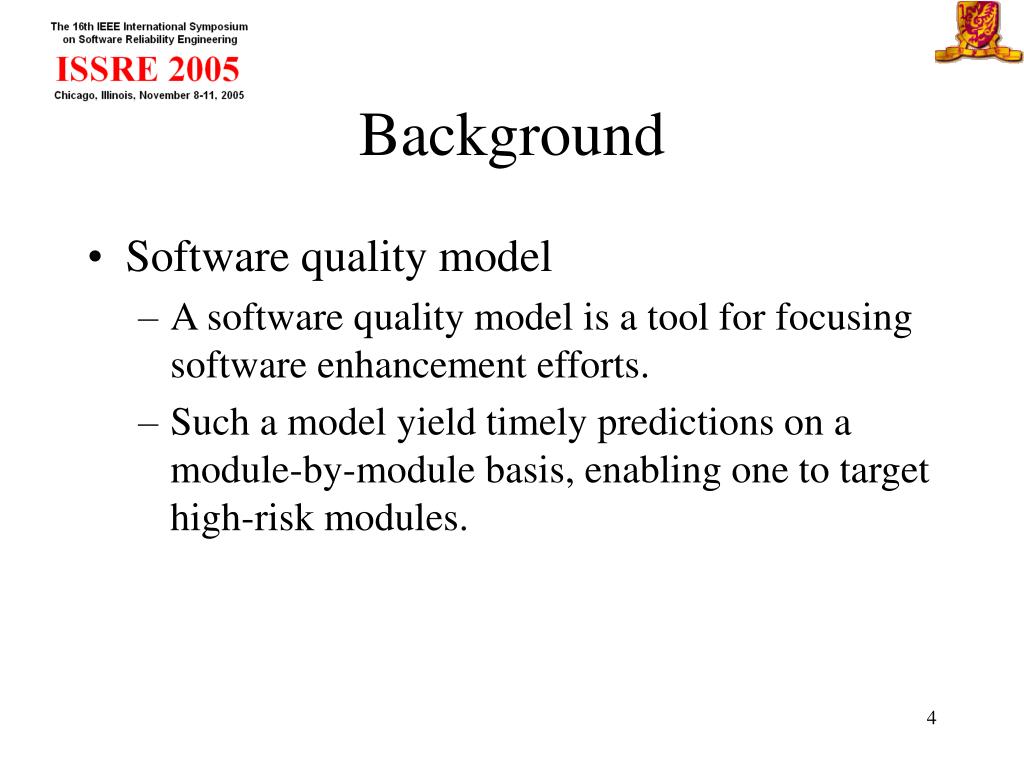 The 16th IEEE International Symposium on Software Reliability Engineering
ISSRE 2005
Chicago, Illinois, November 8-11, 2005

Background

• Software quality model
– A software quality model is a tool for focusing software enhancement efforts.
– Such a model yield timely predictions on a module-by-module basis, enabling one to target high-risk modules.

4